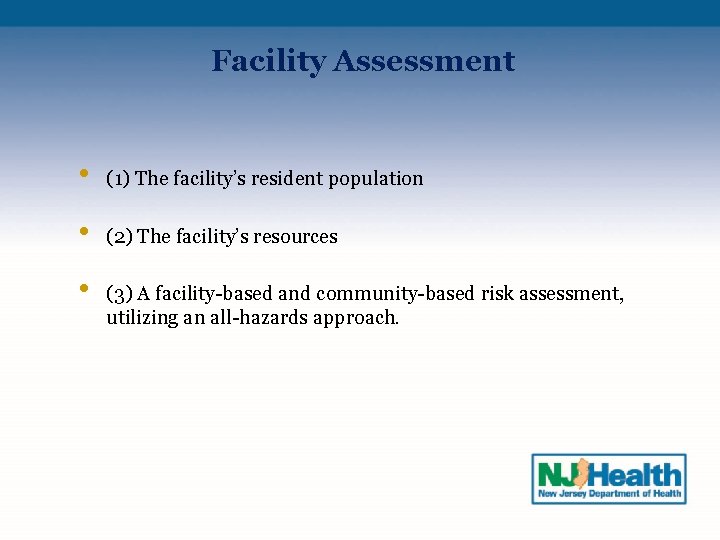 Facility Assessment

• (1) The facility's resident population

• (2) The facility's resources

• (3) A facility-based and community-based risk assessment, utilizing an all-hazards approach.

NJ Health
New Jersey Department of Health